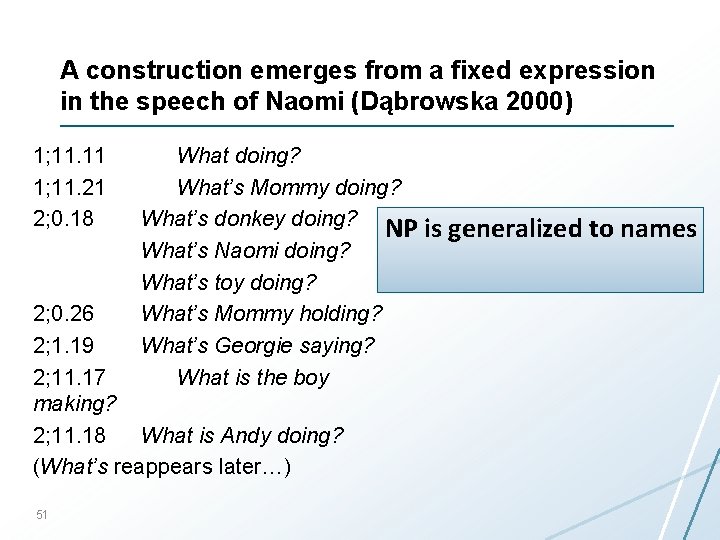 A construction emerges from a fixed expression in the speech of Naomi (Dąbrowska 2000)

1;11.11 What doing?
1;11.21 What's Mommy doing?
2;0.18 What's donkey doing?
What's Naomi doing?
What's toy doing?
2;0.26 What's Mommy holding?
2;1.19 What's Georgie saying?
2;11.17 What is the boy making?
2;11.18 What is Andy doing?
(What's reappears later…)

NP is generalized to names

51